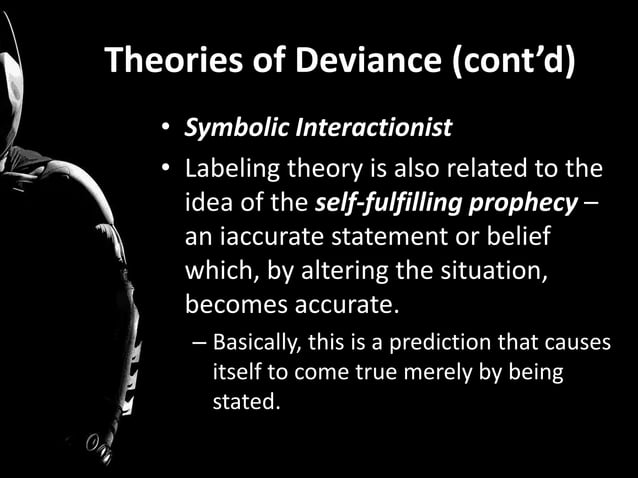 Theories of Deviance (cont'd)

• Symbolic Interactionist

• Labeling theory is also related to the idea of the self-fulfilling prophecy – an iaccurate statement or belief which, by altering the situation, becomes accurate.

– Basically, this is a prediction that causes itself to come true merely by being stated.